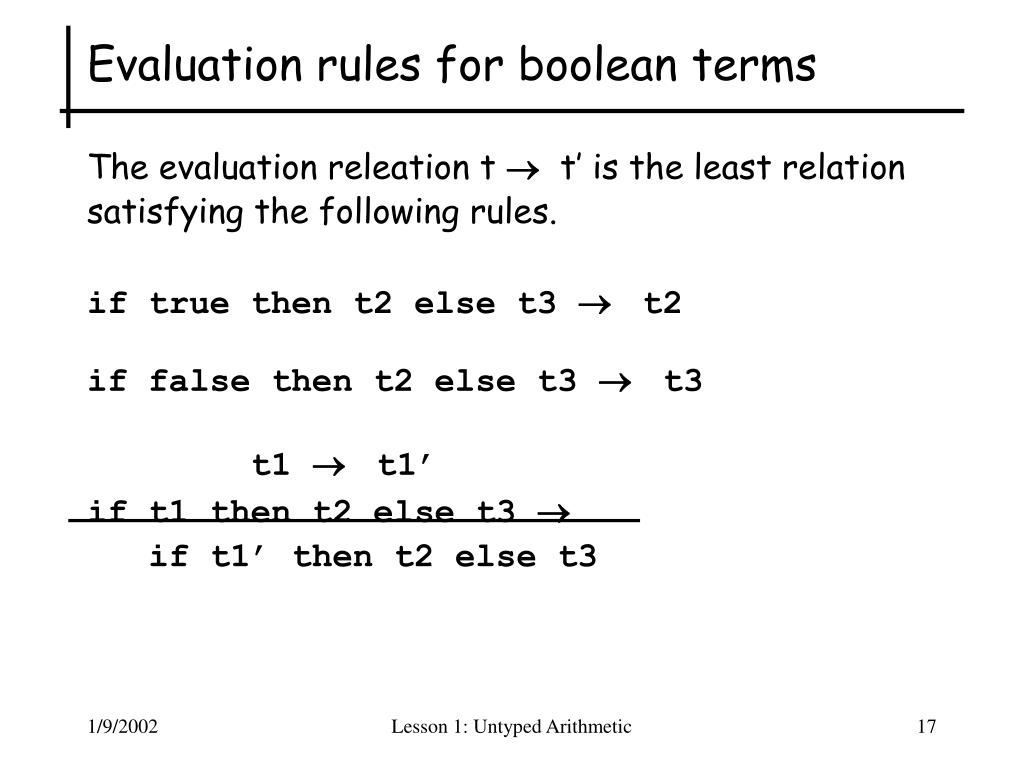 Evaluation rules for boolean terms

The evaluation releation t $\rightarrow$ t' is the least relation satisfying the following rules.

if true then t2 else t3 $\rightarrow$ t2

if false then t2 else t3 $\rightarrow$ t3

t1 $\rightarrow$ t1'

if t1 then t2 else t3 $\rightarrow$
if t1' then t2 else t3

1/9/2002

Lesson 1: Untyped Arithmetic

17